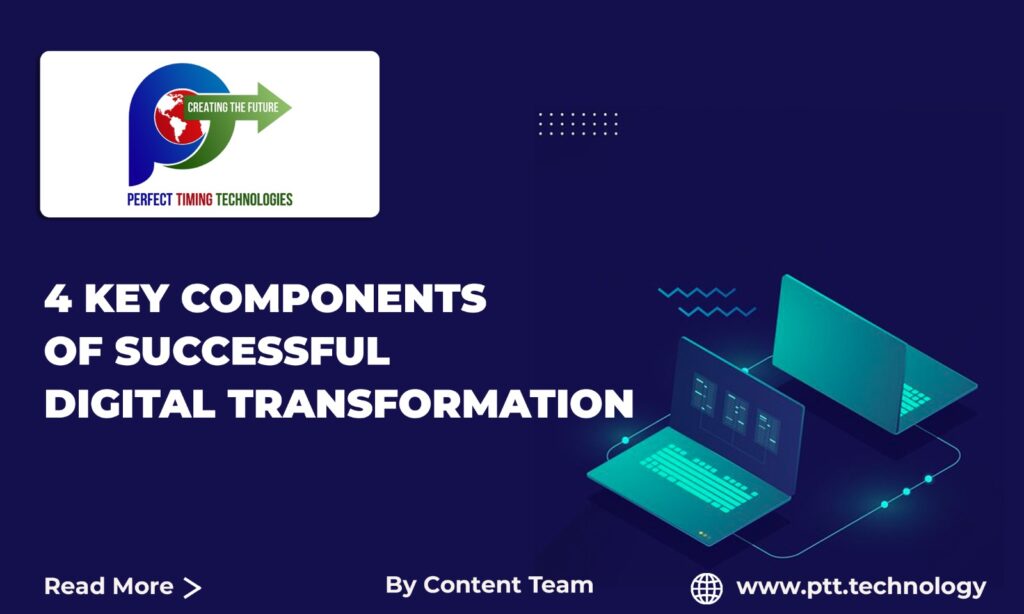 CREATING THE FUTURE

PERFECT TIMING TECHNOLOGIES

4 KEY COMPONENTS OF SUCCESSFUL DIGITAL TRANSFORMATION

Read More >

By Content Team

www.ptt.technology